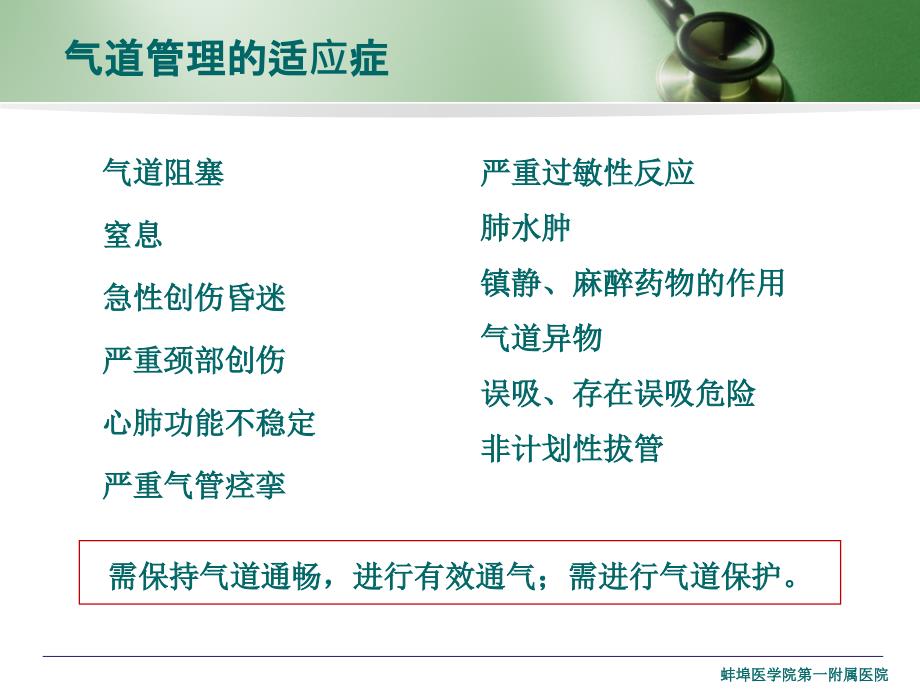 气道管理的适应症

气道阻塞

窒息

急性创伤昏迷

严重颈部创伤

心肺功能不稳定

严重气管痉挛

严重过敏性反应

肺水肿

镇静、麻醉药物的作用

气道异物

误吸、存在误吸危险

非计划性拔管

需保持气道通畅，进行有效通气；需进行气道保护。

蚌埠医学院第一附属医院